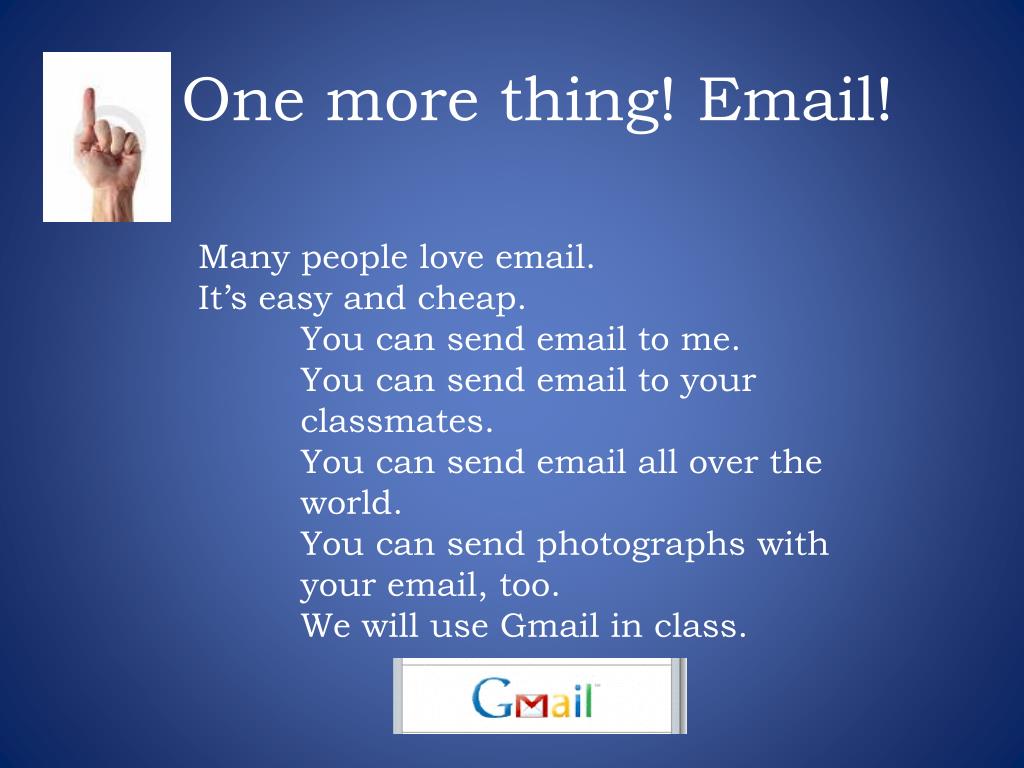 One more thing! Email!

Many people love email.
It’s easy and cheap.
You can send email to me.
You can send email to your classmates.
You can send email all over the world.
You can send photographs with your email, too.
We will use Gmail in class.

Gmail